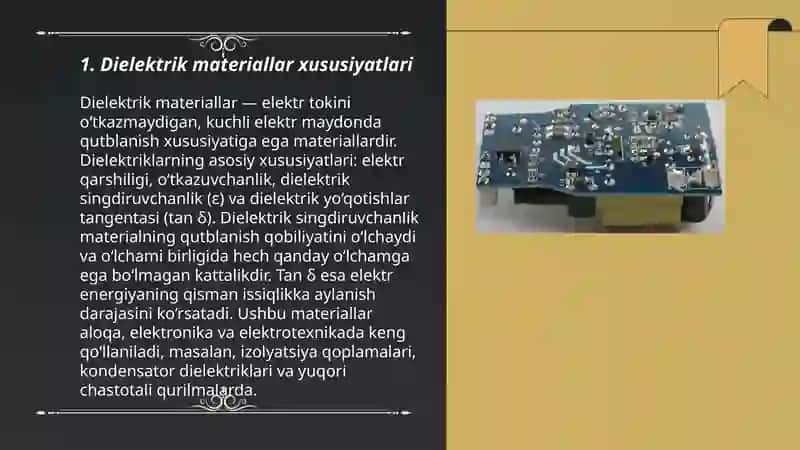 1. Dielektrik materiallar xususiyatlari

Dielektrik materiallar — elektr tokini oʻtkazmaydigan, kuchli elektr maydonda qutblanish xususiyatiga ega materiallardir. Dielektriklarning asosiy xususiyatlari: elektr qarshiligi, oʻtkazuvchanlik, dielektrik singdiruvchanlik (ε) va dielektrik yoʻqotishlar tangentasi (tan δ). Dielektrik singdiruvchanlik materialning qutblanish qobiliyatini oʻlchaydi va oʻlchami birligida hech qanday oʻlchamga ega boʻlmagan kattalikdir. Tan δ esa elektr energiyaning qisman issiqlikka aylanish darajasini koʻrsatadi. Ushbu materiallar aloqa, elektronika va elektrotexnikada keng qoʻllaniladi, masalan, izolyatsiya qoplamalari, kondensator dielektriklari va yuqori chastotali qurilmalarda.